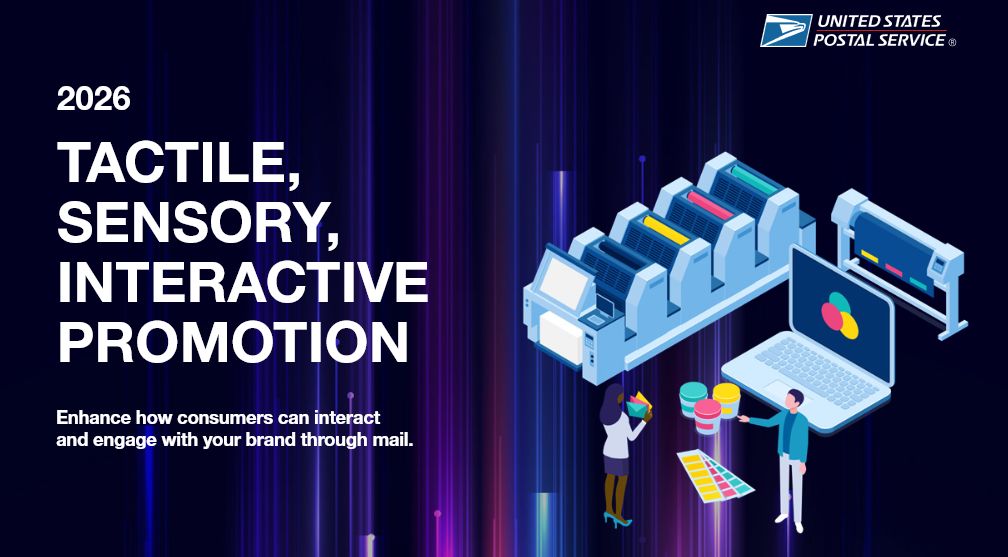 UNITED STATES POSTAL SERVICE ®

2026

TACTILE, SENSORY, INTERACTIVE PROMOTION

Enhance how consumers can interact and engage with your brand through mail.